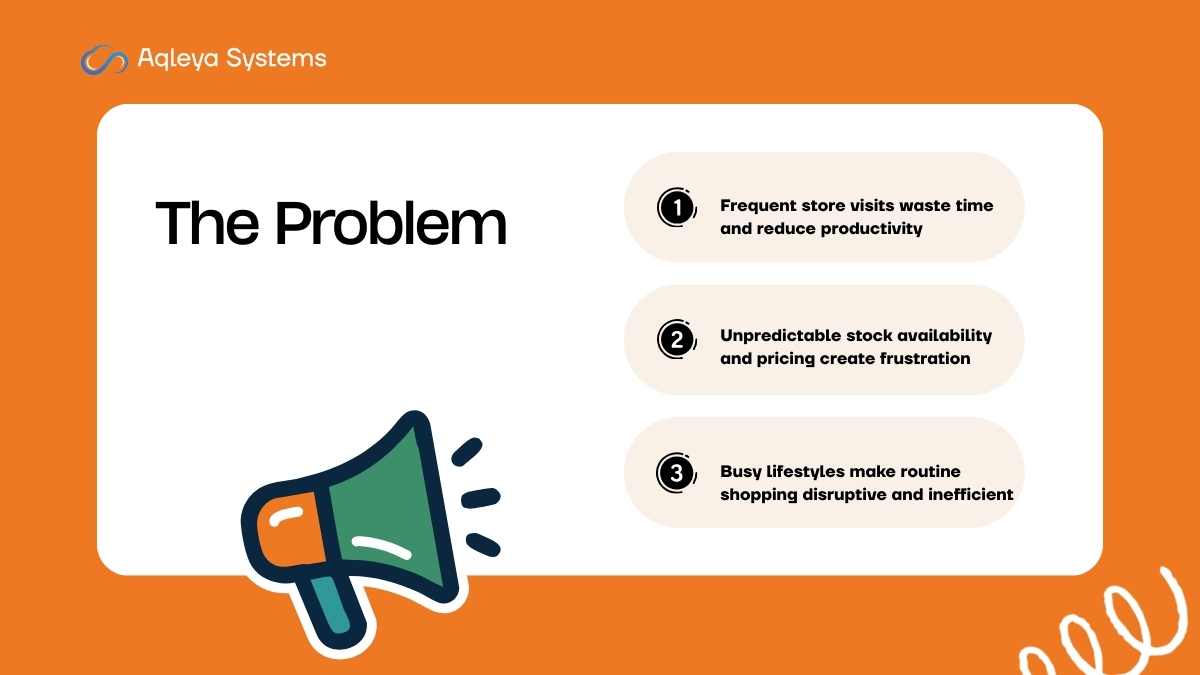 Aqleya Systems

The Problem

1 Frequent store visits waste time and reduce productivity

2 Unpredictable stock availability and pricing create frustration

3 Busy lifestyles make routine shopping disruptive and inefficient